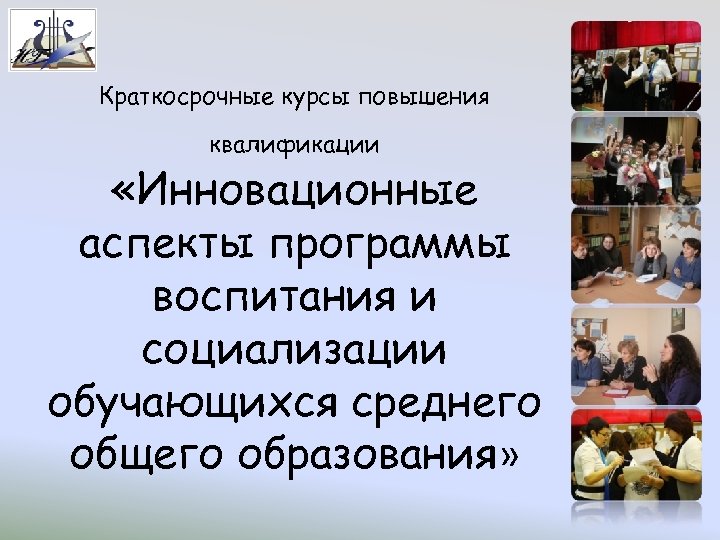 Краткосрочные курсы повышения квалификации

«Инновационные аспекты программы воспитания и социализации обучающихся среднего общего образования»